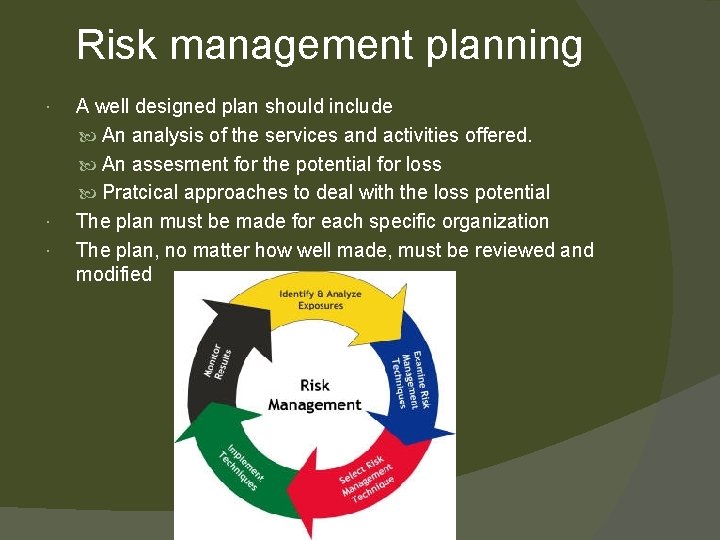 Risk management planning

A well designed plan should include

An analysis of the services and activities offered.

An assesment for the potential for loss

Pratcical approaches to deal with the loss potential

The plan must be made for each specific organization

The plan, no matter how well made, must be reviewed and modified

Identify & Analyze Exposures

Examine Risk Management Techniques

Select Risk Management Technique

Implement Techniques

Monitor Results

Risk Management